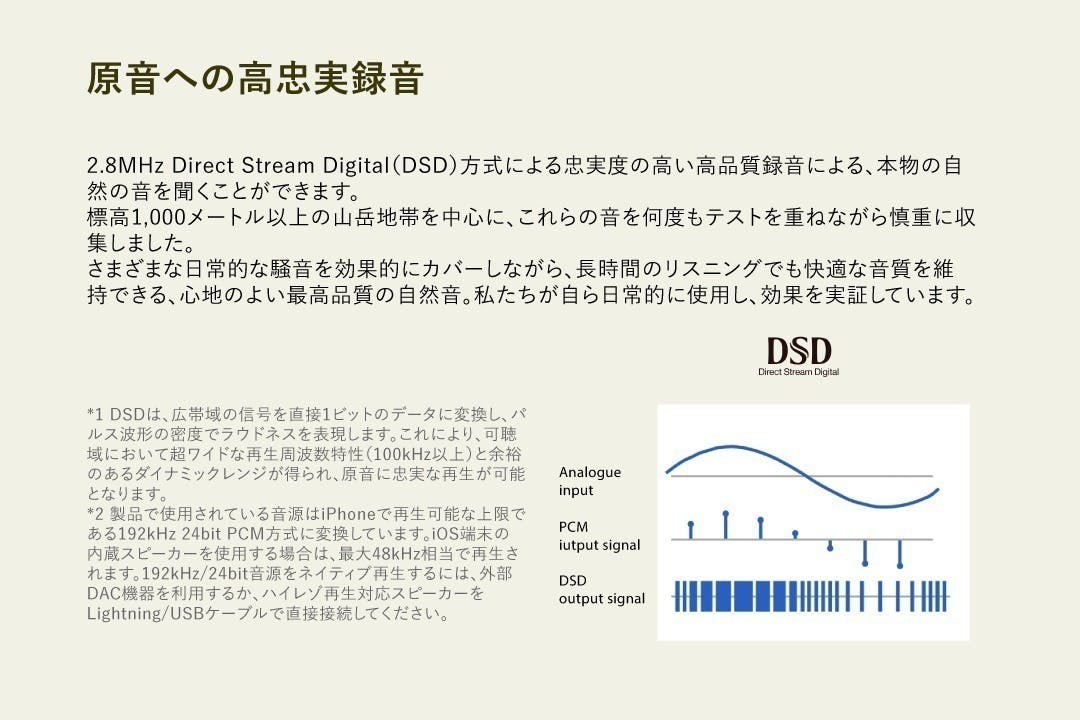 原音への高忠実録音

2.8MHz Direct Stream Digital(DSD)方式による忠実度の高い高品質録音による、本物の自然の音を聞くことができます。
標高1,000メートル以上の山岳地帯を中心に、これらの音を何度もテストを重ねながら慎重に収集しました。
さまざまな日常的な騒音を効果的にカバーしながら、長時間のリスニングでも快適な音質を維持できる、心地のよい最高品質の自然音。私たちが自ら日常的に使用し、効果を実証しています。

DSD
Direct Stream Digital

*1 DSDは、広帯域の信号を直接1ビットのデータに変換し、パルス波形の密度でラウドネスを表現します。これにより、可聴域において超ワイドな再生周波数特性(100kHz以上)と余裕のあるダイナミックレンジが得られ、原音に忠実な再生が可能となります。
*2 製品で使用されている音源はiPhoneで再生可能な上限である192kHz 24bit PCM方式に変換しています。iOS端末の内蔵スピーカーを使用する場合は、最大48kHz相当で再生されます。192kHz/24bit音源をネイティブ再生するには、外部DAC機器を利用するか、ハイレゾ再生対応スピーカーをLightning/USBケーブルで直接接続してください。

Analogue input
PCM iutput signal
DSD output signal